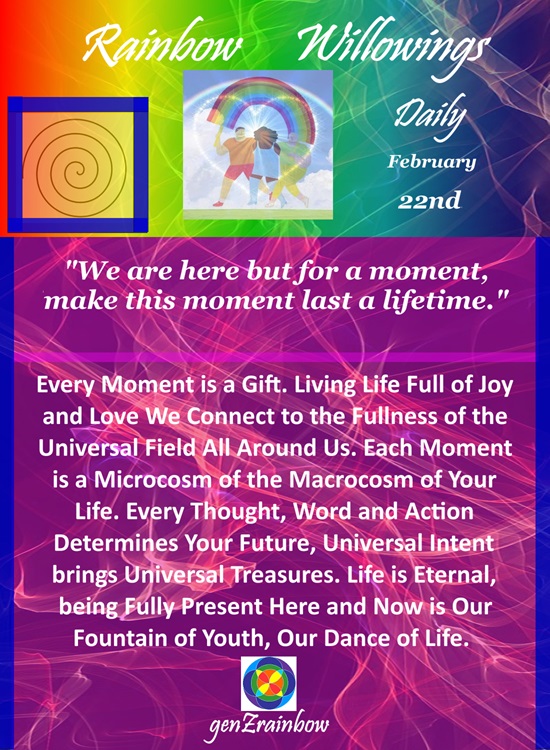 Rainbow Willowings

Daily

February

22nd

"We are here but for a moment, make this moment last a lifetime."

Every Moment is a Gift. Living Life Full of Joy and Love We Connect to the Fullness of the Universal Field All Around Us. Each Moment is a Microcosm of the Macrocosm of Your Life. Every Thought, Word and Action Determines Your Future, Universal Intent brings Universal Treasures. Life is Eternal, being Fully Present Here and Now is Our Fountain of Youth, Our Dance of Life.

genZrainbow